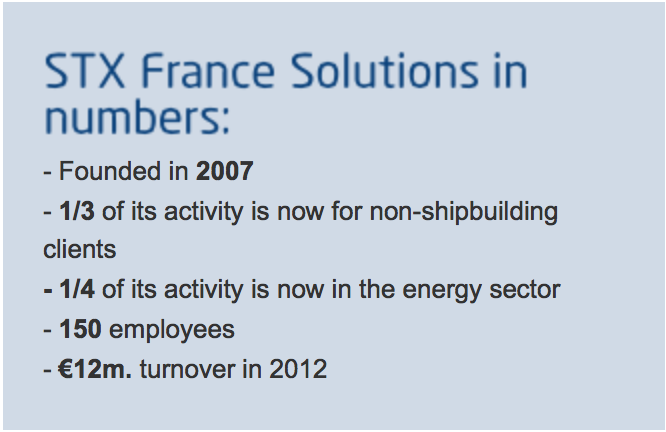 STX France Solutions in numbers:

- Founded in 2007
- 1/3 of its activity is now for non-shipbuilding clients
- 1/4 of its activity is now in the energy sector
- 150 employees
- €12m. turnover in 2012